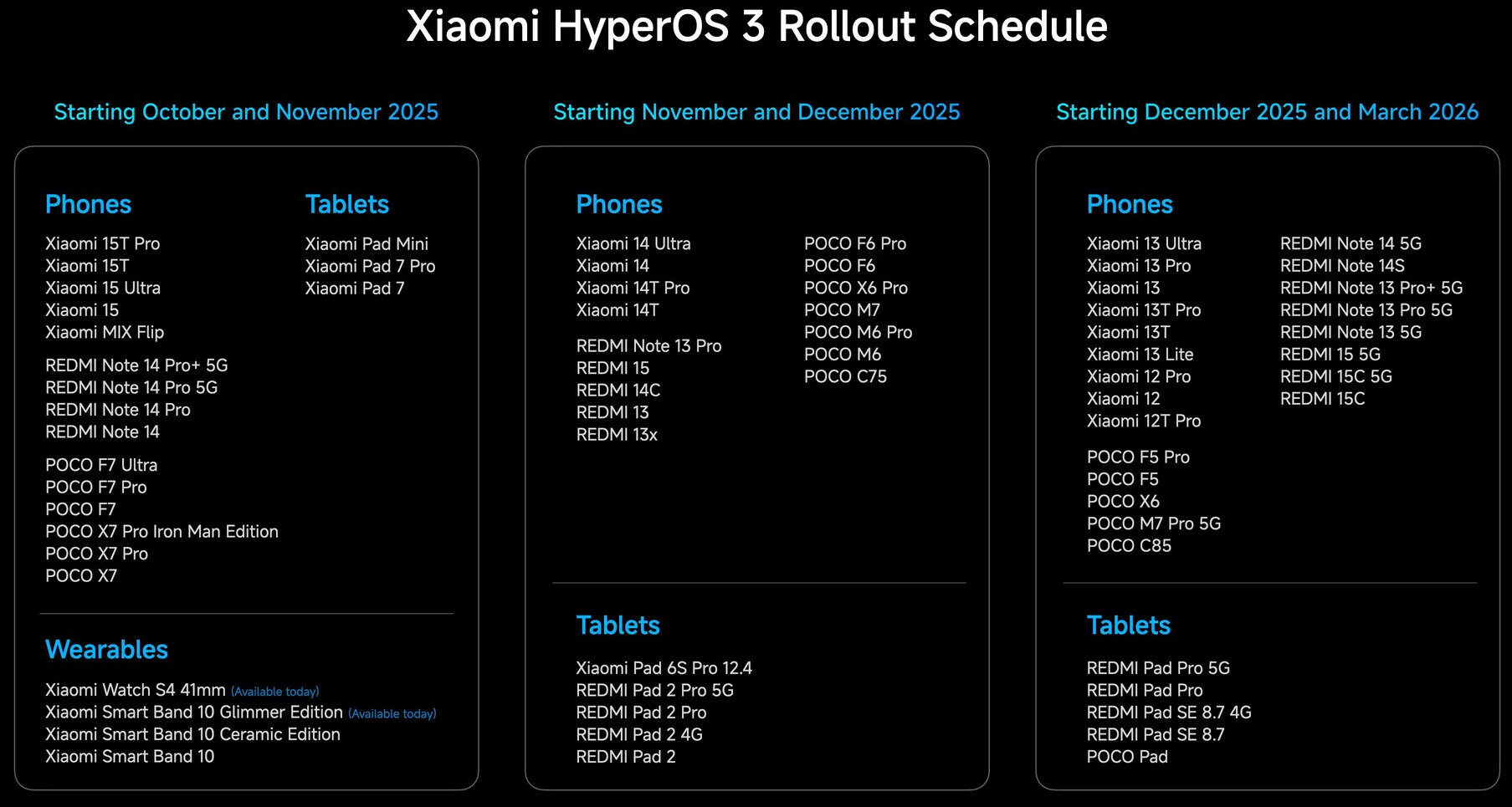 Xiaomi HyperOS 3 Rollout Schedule

Starting October and November 2025

Phones

Xiaomi 15T Pro
Xiaomi 15T
Xiaomi 15 Ultra
Xiaomi 15
Xiaomi MIX Flip

REDMI Note 14 Pro+ 5G
REDMI Note 14 Pro 5G
REDMI Note 14 Pro
REDMI Note 14

POCO F7 Ultra
POCO F7 Pro
POCO F7
POCO X7 Pro Iron Man Edition
POCO X7 Pro
POCO X7

Tablets

Xiaomi Pad Mini
Xiaomi Pad 7 Pro
Xiaomi Pad 7

Wearables

Xiaomi Watch S4 41mm (Available today)
Xiaomi Smart Band 10 Glimmer Edition (Available today)
Xiaomi Smart Band 10 Ceramic Edition
Xiaomi Smart Band 10

Starting November and December 2025

Phones

Xiaomi 14 Ultra
Xiaomi 14
Xiaomi 14T Pro
Xiaomi 14T

REDMI Note 13 Pro
REDMI 15
REDMI 14C
REDMI 13
REDMI 13x

POCO F6 Pro
POCO F6
POCO X6 Pro
POCO M7
POCO M6 Pro
POCO M6
POCO C75

Tablets

Xiaomi Pad 6S Pro 12.4
REDMI Pad 2 Pro 5G
REDMI Pad 2 Pro
REDMI Pad 2 4G
REDMI Pad 2

Starting December 2025 and March 2026

Phones

Xiaomi 13 Ultra
Xiaomi 13 Pro
Xiaomi 13
Xiaomi 13T Pro
Xiaomi 13T
Xiaomi 13 Lite
Xiaomi 12 Pro
Xiaomi 12
Xiaomi 12T Pro

POCO F5 Pro
POCO F5
POCO X6
POCO M7 Pro 5G
POCO C85

REDMI Note 14 5G
REDMI Note 14S
REDMI Note 13 Pro+ 5G
REDMI Note 13 Pro 5G
REDMI Note 13 5G
REDMI 15 5G
REDMI 15C 5G
REDMI 15C

Tablets

REDMI Pad Pro 5G
REDMI Pad Pro
REDMI Pad SE 8.7 4G
REDMI Pad SE 8.7
POCO Pad